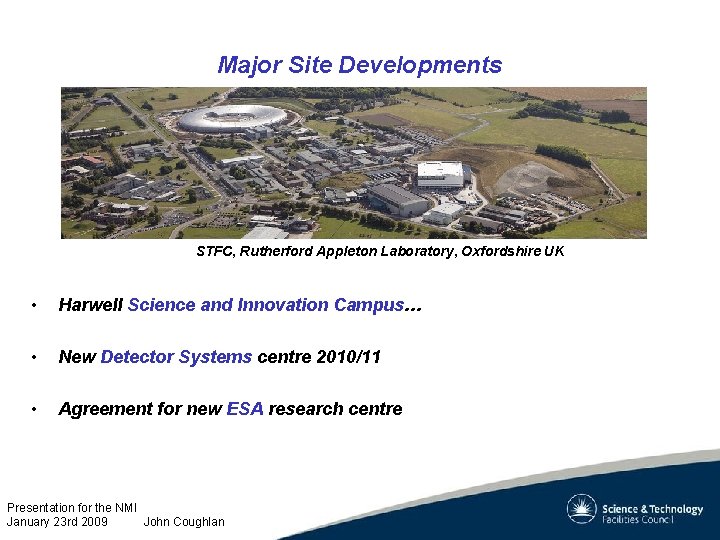 Major Site Developments

STFC, Rutherford Appleton Laboratory, Oxfordshire UK

• Harwell Science and Innovation Campus…

• New Detector Systems centre 2010/11

• Agreement for new ESA research centre

Presentation for the NMI
January 23rd 2009 John Coughlan

Science & Technology Facilities Council